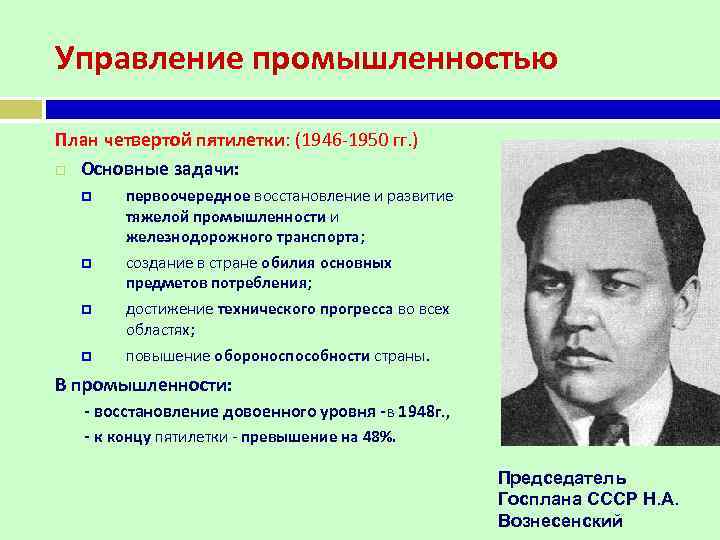 Управление промышленностью

План четвертой пятилетки: (1946-1950 гг.)

Основные задачи:

первоочередное восстановление и развитие тяжелой промышленности и железнодорожного транспорта;

создание в стране обилия основных предметов потребления;

достижение технического прогресса во всех областях;

повышение обороноспособности страны.

В промышленности:

- восстановление довоенного уровня -в 1948г.,

- к концу пятилетки - превышение на 48%.

Председатель Госплана СССР Н.А. Вознесенский